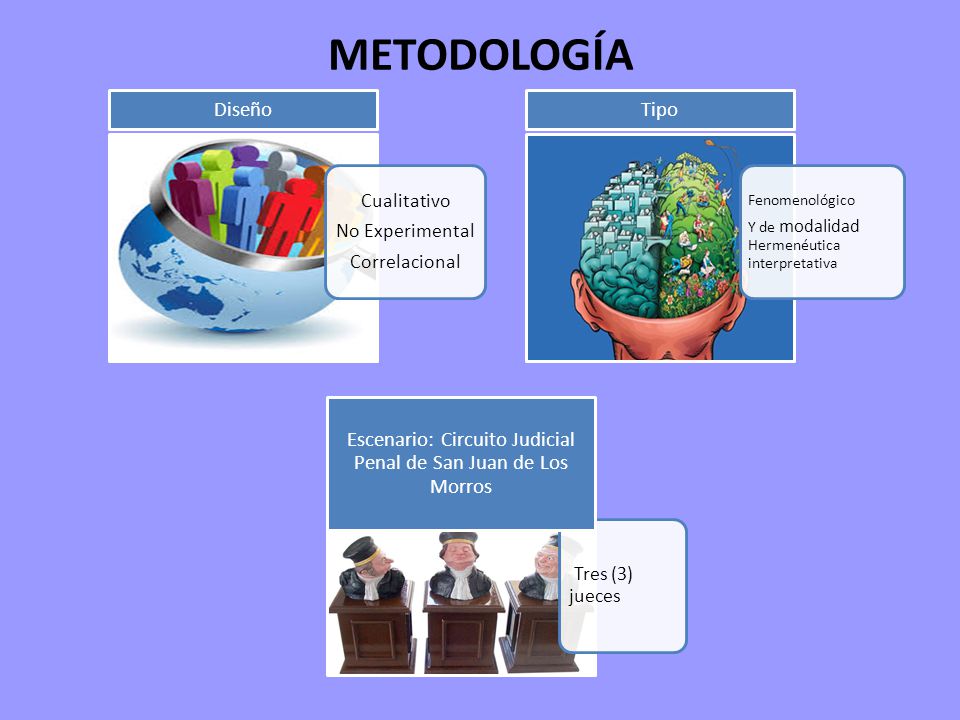 METODOLOGÍA

Diseño

Cualitativo
No Experimental
Correlacional

Tipo

Fenomenológico
Y de modalidad Hermenéutica interpretativa

Escenario: Circuito Judicial Penal de San Juan de Los Morros

Tres (3) jueces